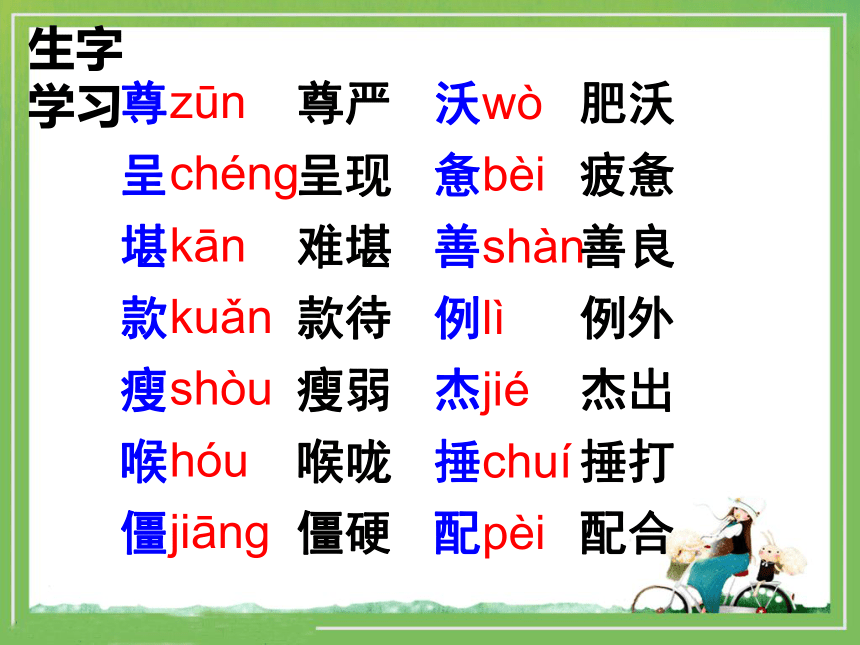 生字学习

尊zūn 尊严 沃wò 肥沃
呈chéng 呈现 惫bèi 疲惫
堪kān 难堪 善shàn 善良
款kuǎn 款待 例lì 例外
瘦shòu 瘦弱 杰jié 杰出
喉hóu 喉咙 捶chuí 捶打
僵jiāng 僵硬 配pèi 配合